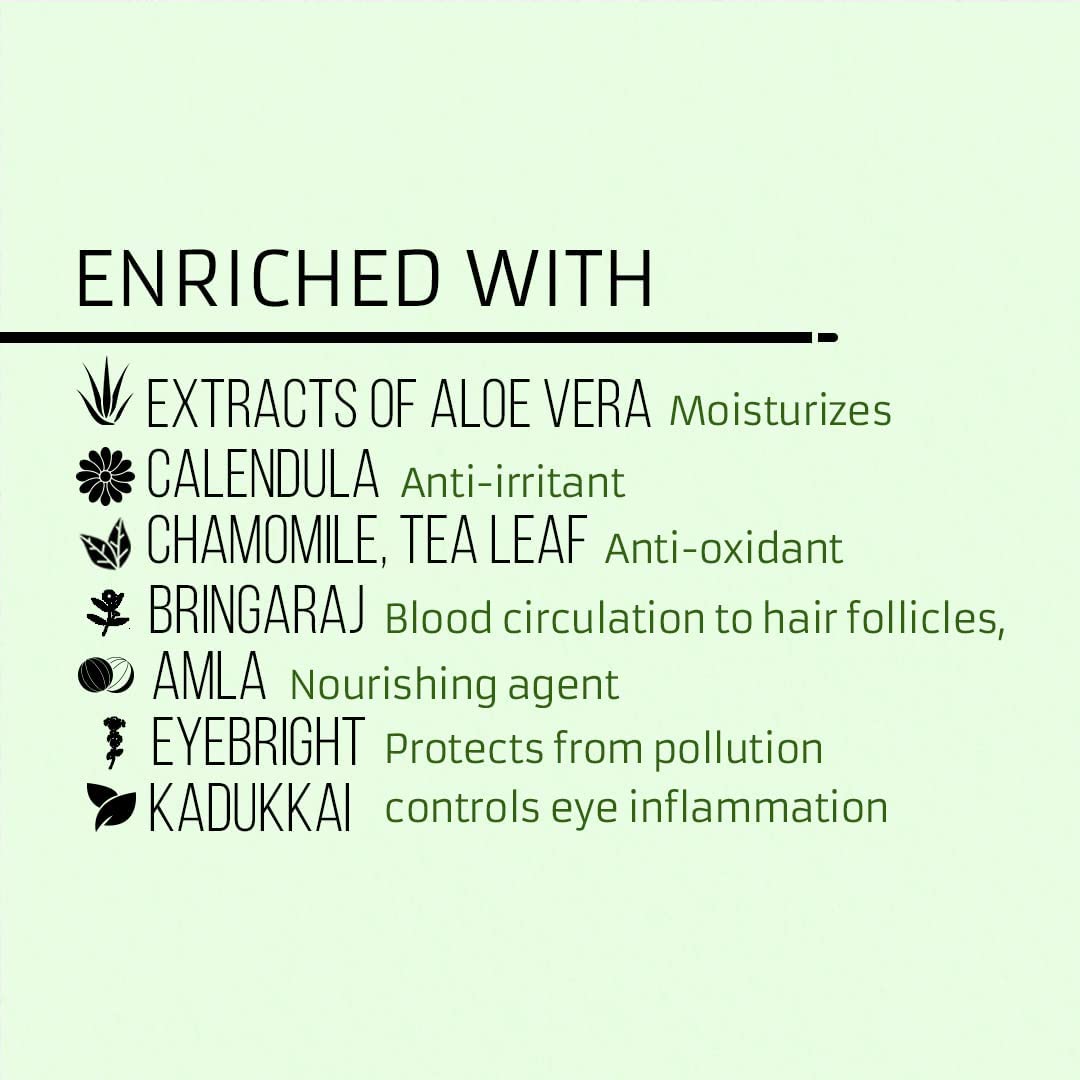 ENRICHED WITH

EXTRACTS OF ALOE VERA Moisturizes
CALENDULA Anti-irritant
CHAMOMILE, TEA LEAF Anti-oxidant
BRINGARAJ Blood circulation to hair follicles,
AMLA Nourishing agent
EYEBRIGHT Protects from pollution
KADUKKAI controls eye inflammation